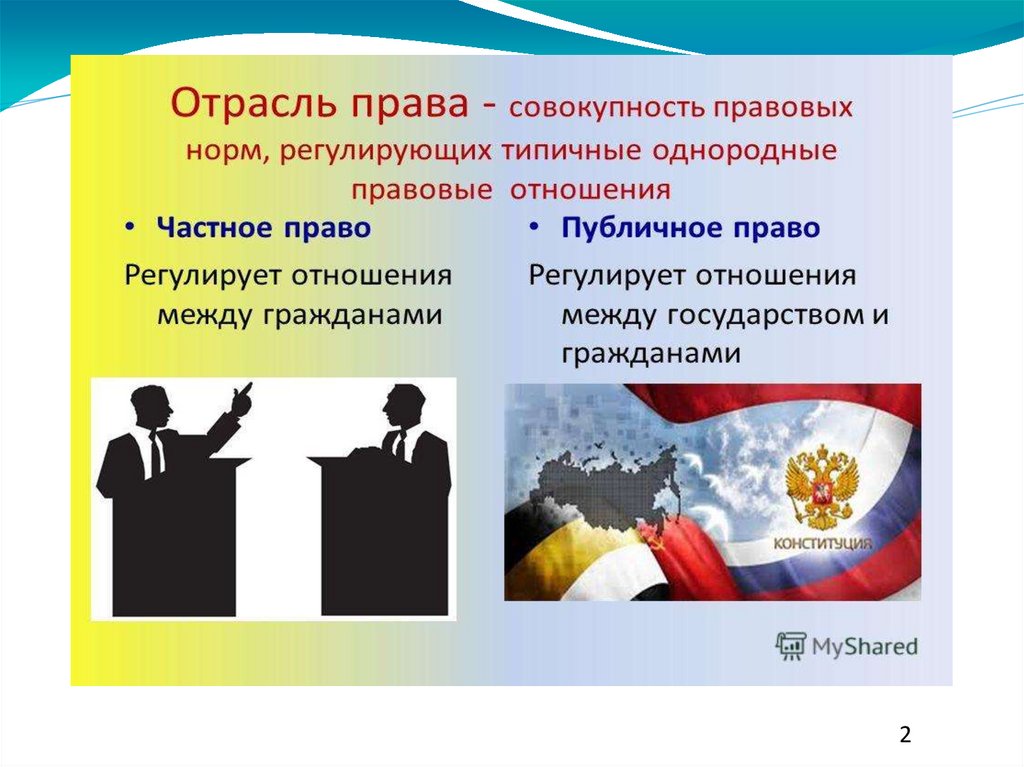 Отрасль права - совокупность правовых норм, регулирующих типичные однородные правовые отношения

• Частное право

Регулирует отношения между гражданами

• Публичное право

Регулирует отношения между государством и гражданами

КОНСТИТУЦИЯ

MyShared

2